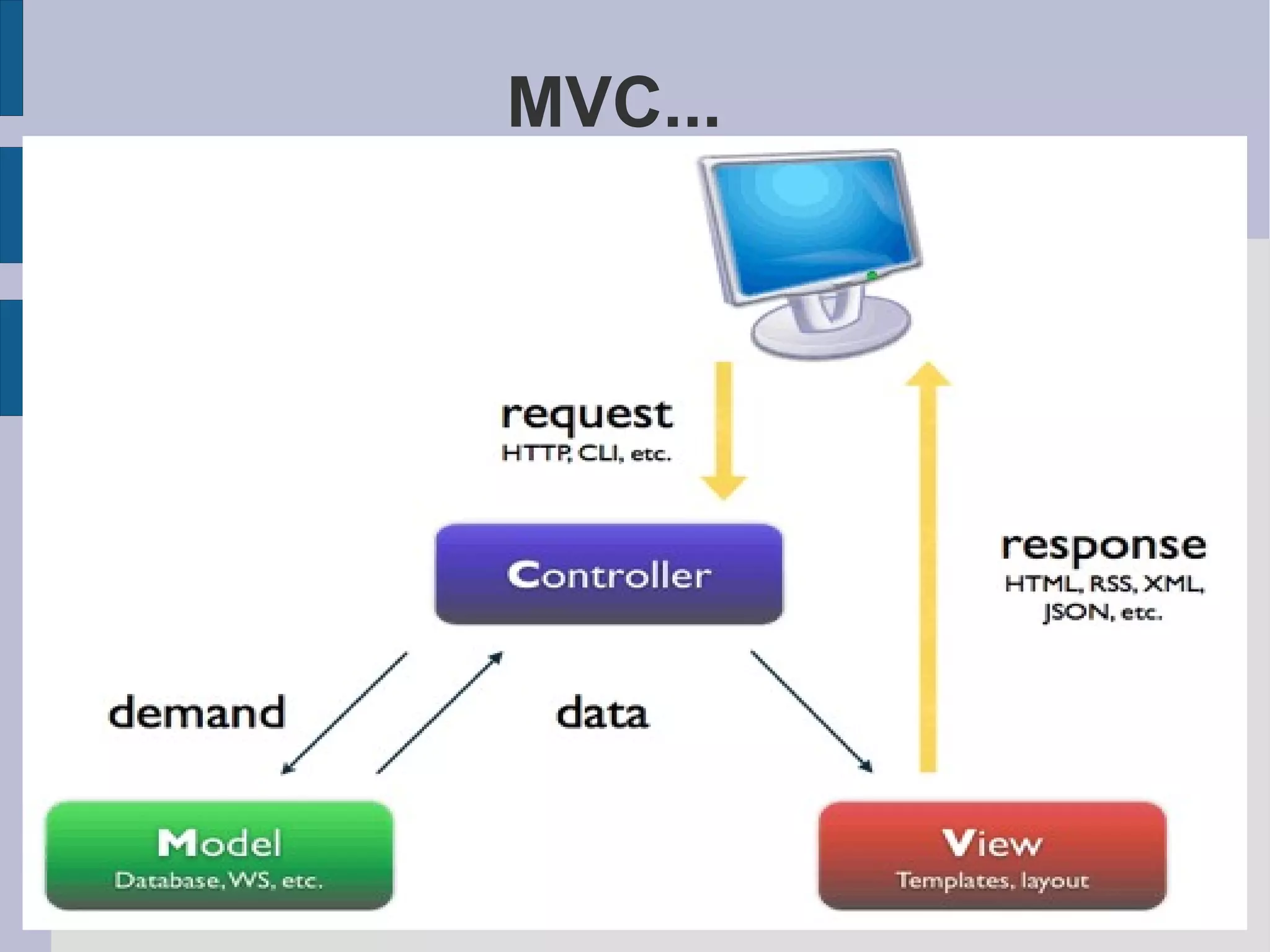 MVC...

request
HTTP, CLI, etc.

Controller

response
HTML, RSS, XML, JSON, etc.

demand

data

Model
Database, WS, etc.

View
Templates, layout